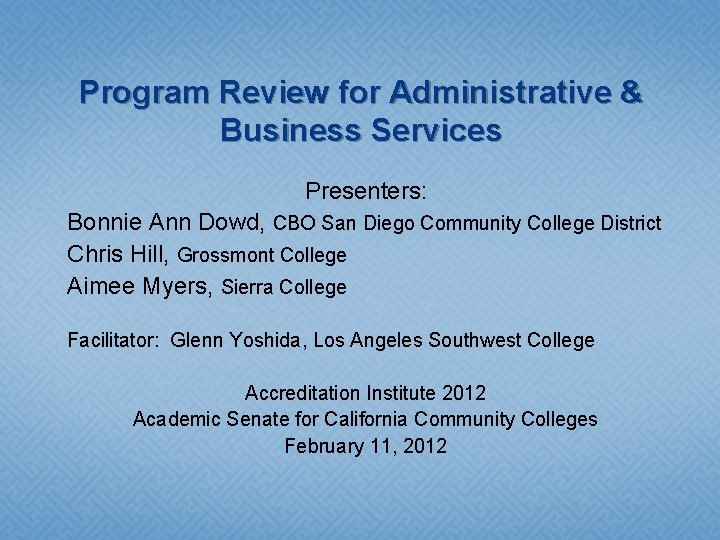 Program Review for Administrative & Business Services

Presenters:
Bonnie Ann Dowd, CBO San Diego Community College District
Chris Hill, Grossmont College
Aimee Myers, Sierra College

Facilitator: Glenn Yoshida, Los Angeles Southwest College

Accreditation Institute 2012
Academic Senate for California Community Colleges
February 11, 2012